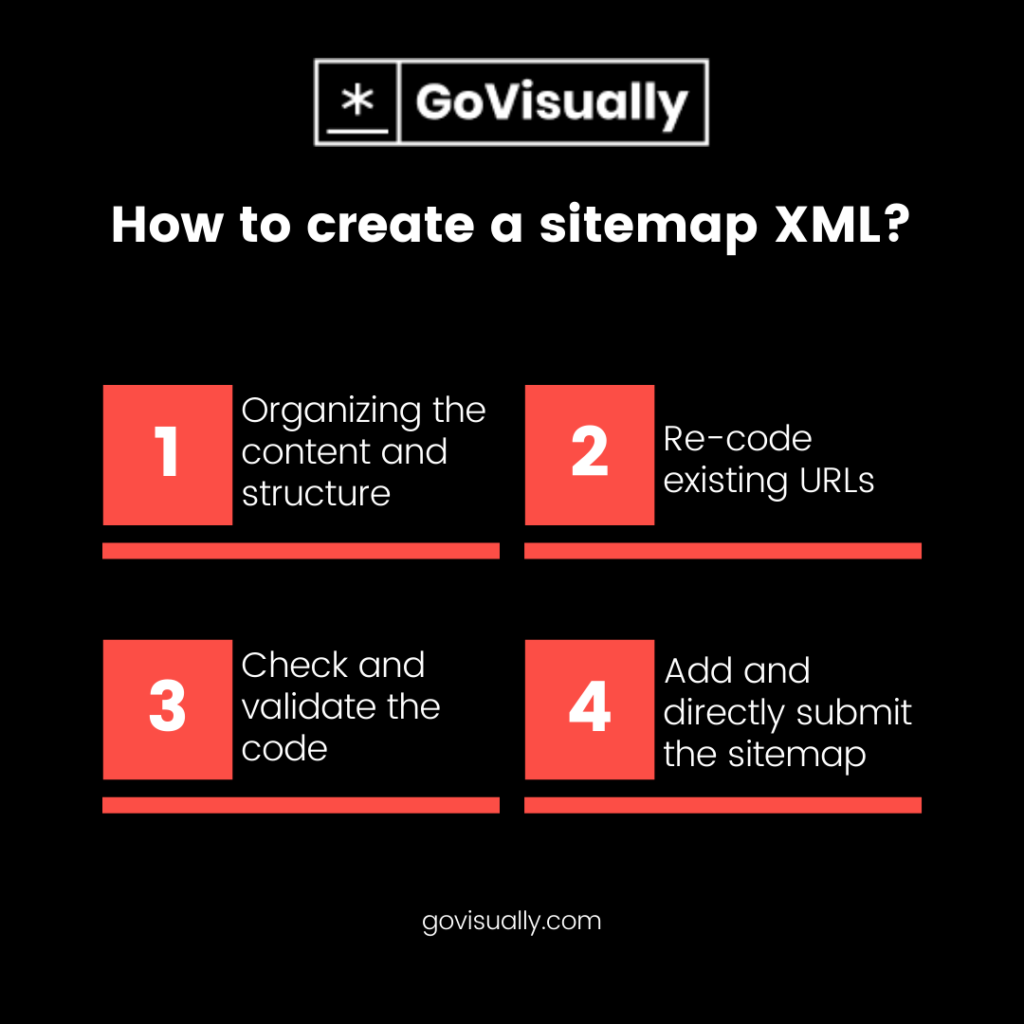 * GoVisually

How to create a sitemap XML?

1 Organizing the content and structure

2 Re-code existing URLs

3 Check and validate the code

4 Add and directly submit the sitemap

govisually.com